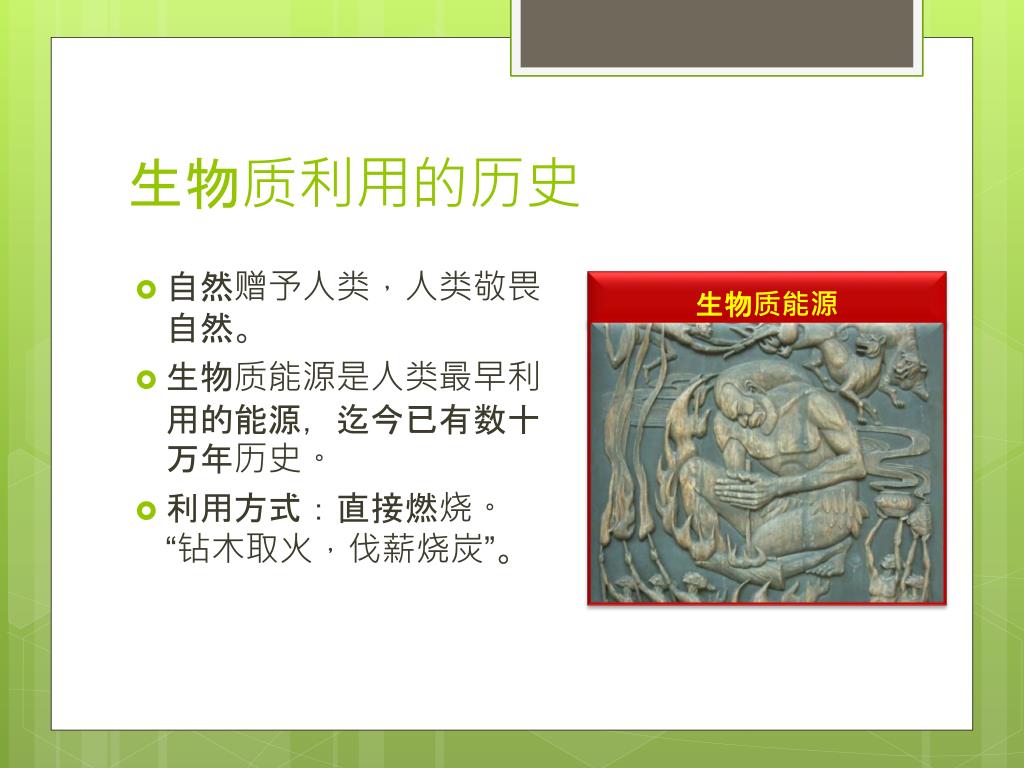 生物质利用的历史

自然赠予人类，人类敬畏自然。

生物质能源是人类最早利用的能源，迄今已有数十万年历史。

利用方式：直接燃烧。“钻木取火，伐薪烧炭”。

生物质能源